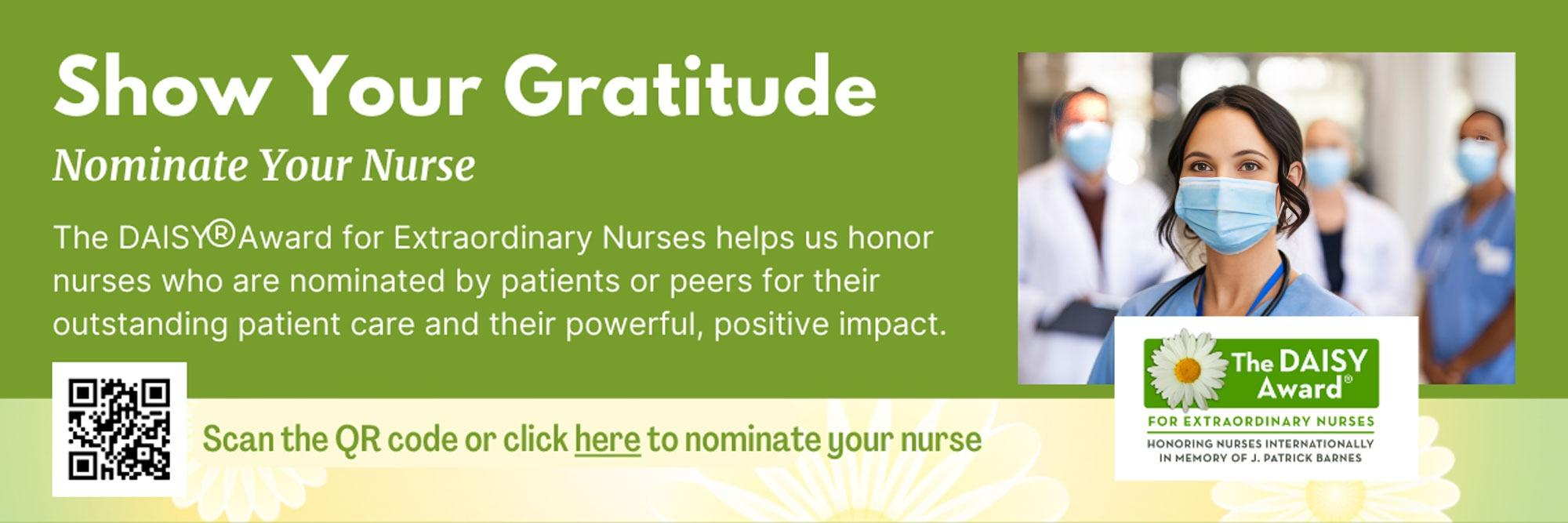 Show Your Gratitude

Nominate Your Nurse

The DAISY® Award for Extraordinary Nurses helps us honor nurses who are nominated by patients or peers for their outstanding patient care and their powerful, positive impact.

Scan the QR code or click here to nominate your nurse

The DAISY Award®

FOR EXTRAORDINARY NURSES

HONORING NURSES INTERNATIONALLY IN MEMORY OF J. PATRICK BARNES